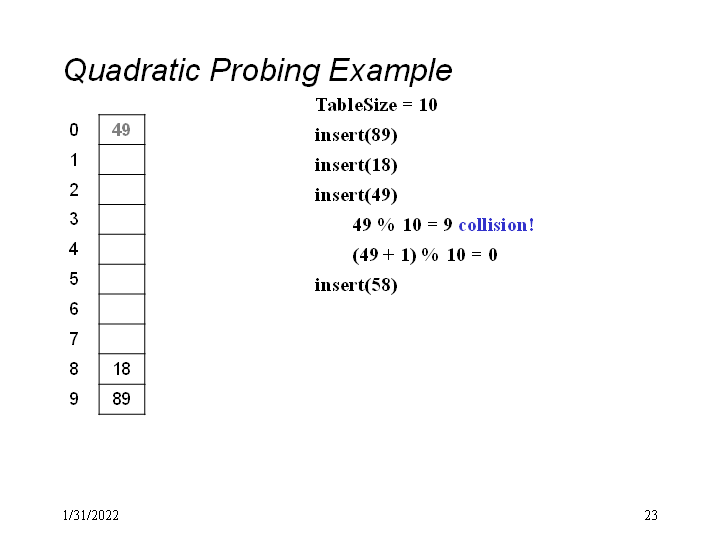 Quadratic Probing Example

| 0 | 49 |
|---|---|
| 1 | |
| 2 | |
| 3 | |
| 4 | |
| 5 | |
| 6 | |
| 7 | |
| 8 | 18 |
| 9 | 89 |

TableSize = 10

insert(89)

insert(18)

insert(49)

49 % 10 = 9 collision!

(49 + 1) % 10 = 0

insert(58)

1/31/2022

23